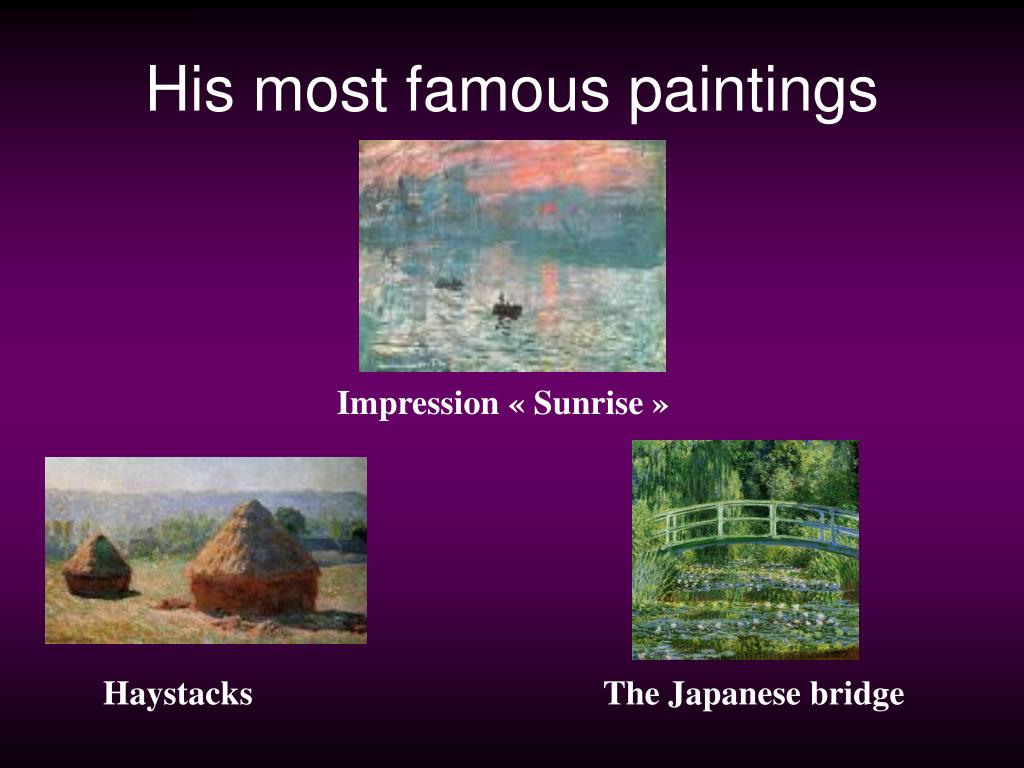 His most famous paintings

Impression « Sunrise »

Haystacks

The Japanese bridge